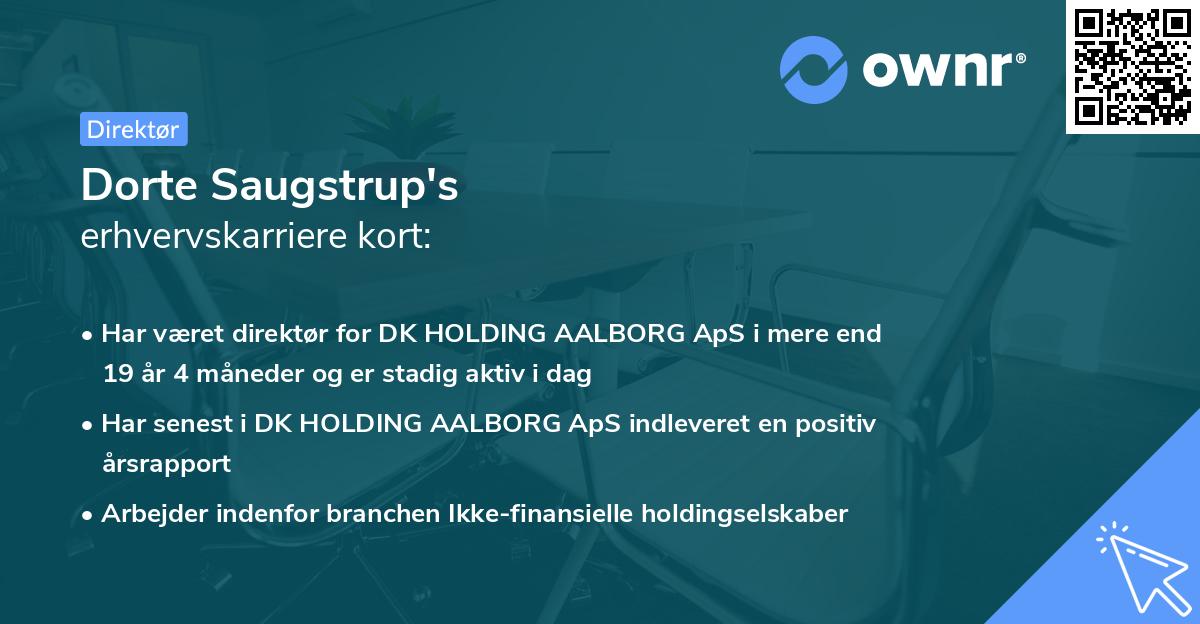 ownr®

Direktør

Dorte Saugstrup's
erhvervskarriere kort:

• Har været direktør for DK HOLDING AALBORG ApS i mere end 19 år 4 måneder og er stadig aktiv i dag
• Har senest i DK HOLDING AALBORG ApS indleveret en positiv årsrapport
• Arbejder indenfor branchen Ikke-finansielle holdingselskaber